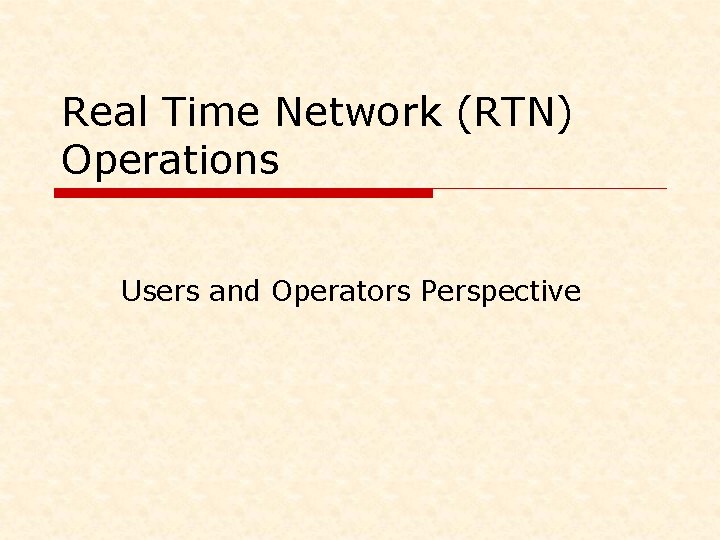 Real Time Network (RTN) Operations

Users and Operators Perspective